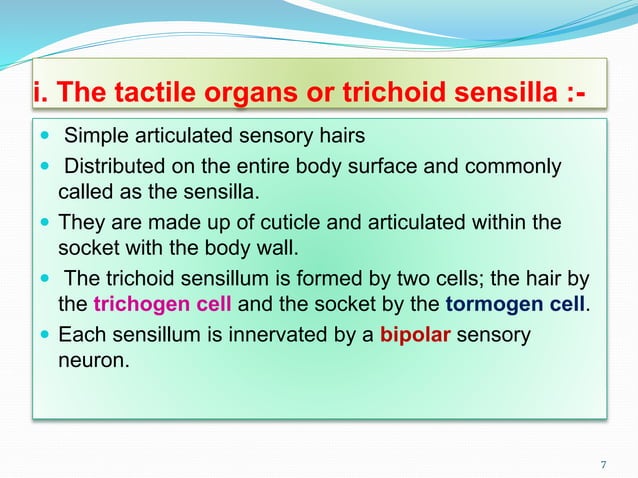 i. The tactile organs or trichoid sensilla :-

- Simple articulated sensory hairs
- Distributed on the entire body surface and commonly called as the sensilla.
- They are made up of cuticle and articulated within the socket with the body wall.
- The trichoid sensillum is formed by two cells; the hair by the trichogen cell and the socket by the tormogen cell.
- Each sensillum is innervated by a bipolar sensory neuron.

7